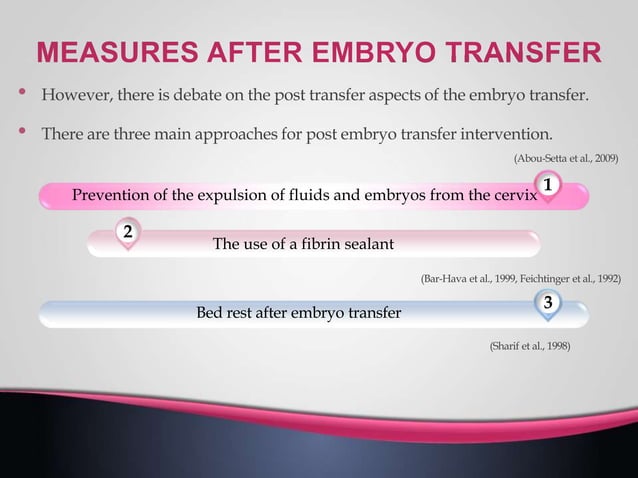 MEASURES AFTER EMBRYO TRANSFER

• However, there is debate on the post transfer aspects of the embryo transfer.

• There are three main approaches for post embryo transfer intervention.

(Abou-Setta et al., 2009)

Prevention of the expulsion of fluids and embryos from the cervix 1

2 The use of a fibrin sealant

(Bar-Hava et al., 1999, Feichtinger et al., 1992)

Bed rest after embryo transfer 3

(Sharif et al., 1998)